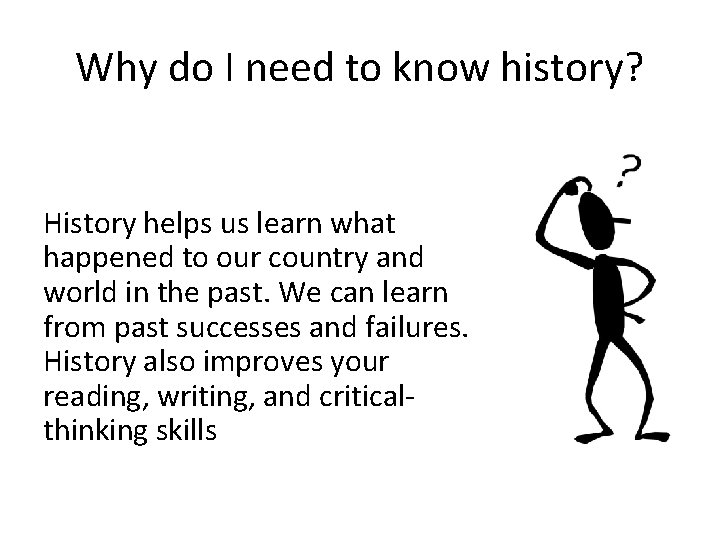 Why do I need to know history?

History helps us learn what happened to our country and world in the past. We can learn from past successes and failures. History also improves your reading, writing, and critical-thinking skills

?